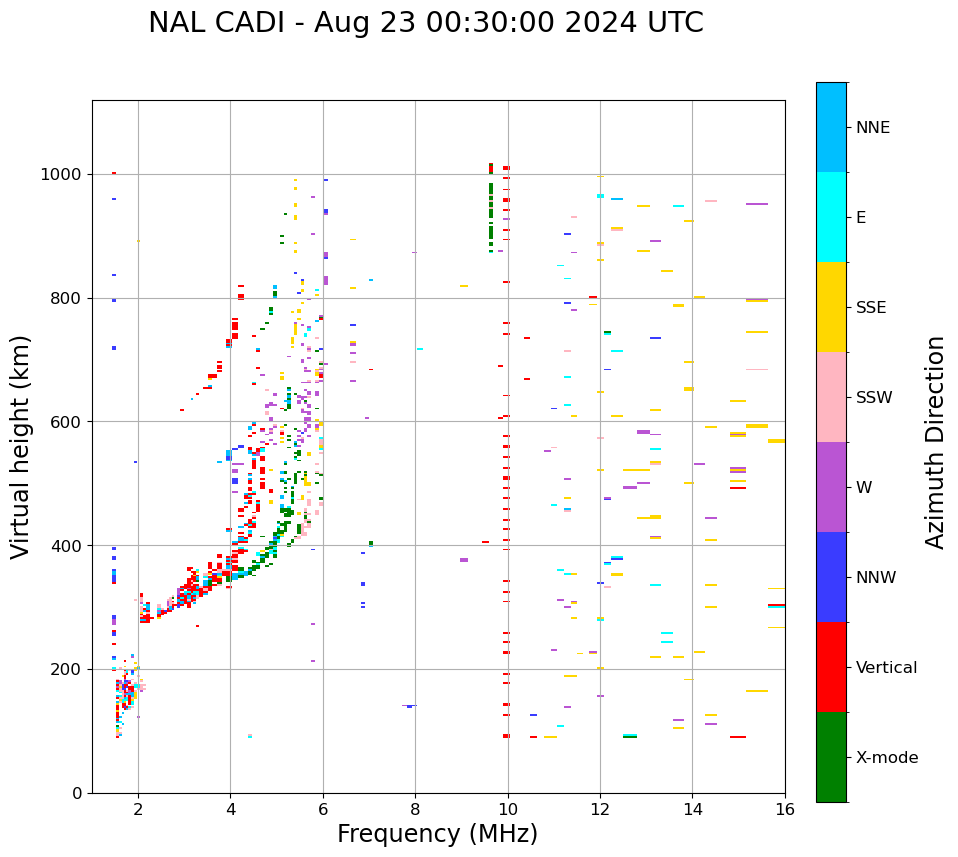 NAL CADI - Aug 23 00:30:00 2024 UTC

Virtual height (km)

1000
800
600
400
200
0

2
4
6
8
10
12
14
16

Frequency (MHz)

NNE
E
SSE
SSW
W
NNW
Vertical
X-mode

Azimuth Direction